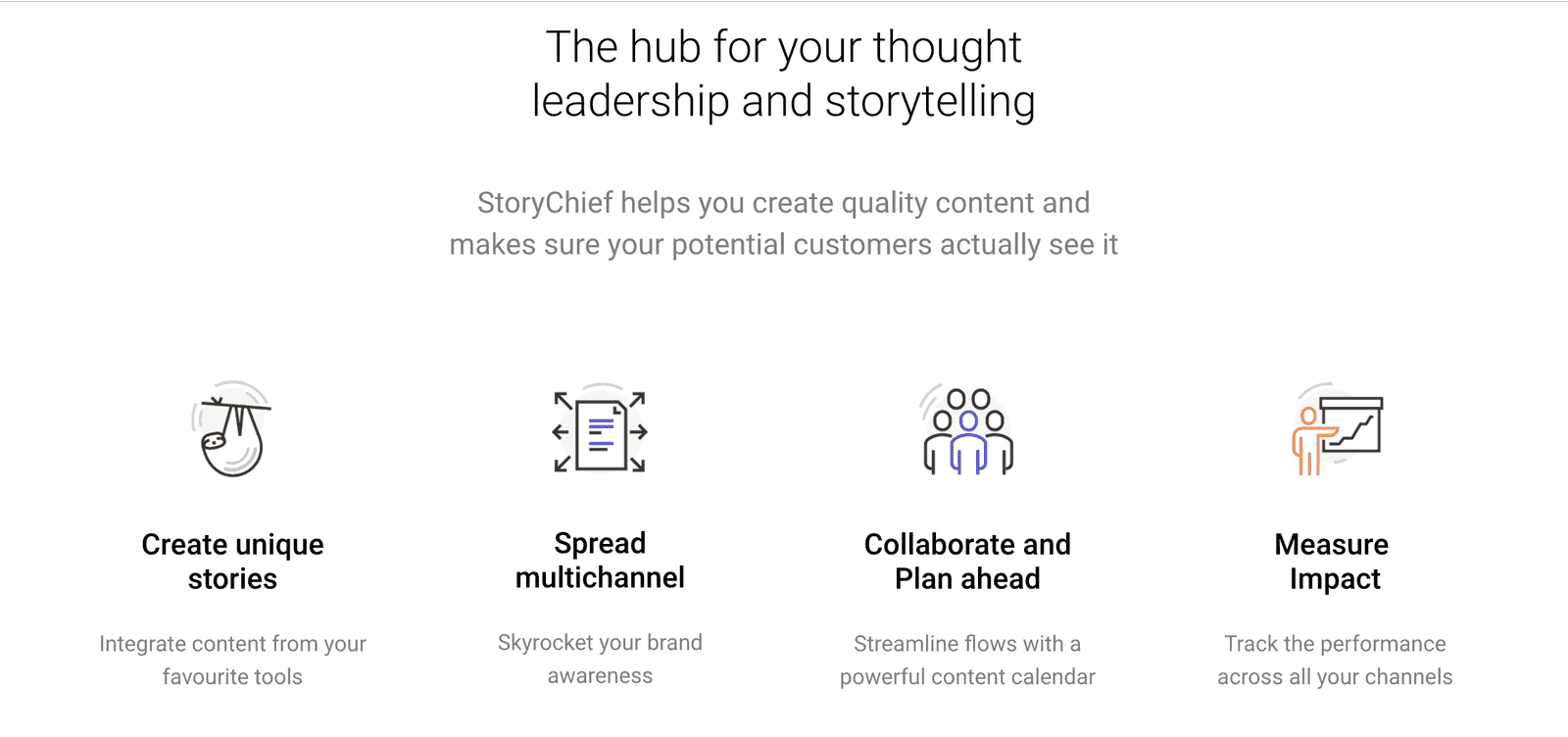 The hub for your thought leadership and storytelling

StoryChief helps you create quality content and makes sure your potential customers actually see it

Create unique stories

Integrate content from your favourite tools

Spread multichannel

Skyrocket your brand awareness

Collaborate and Plan ahead

Streamline flows with a powerful content calendar

Measure Impact

Track the performance across all your channels